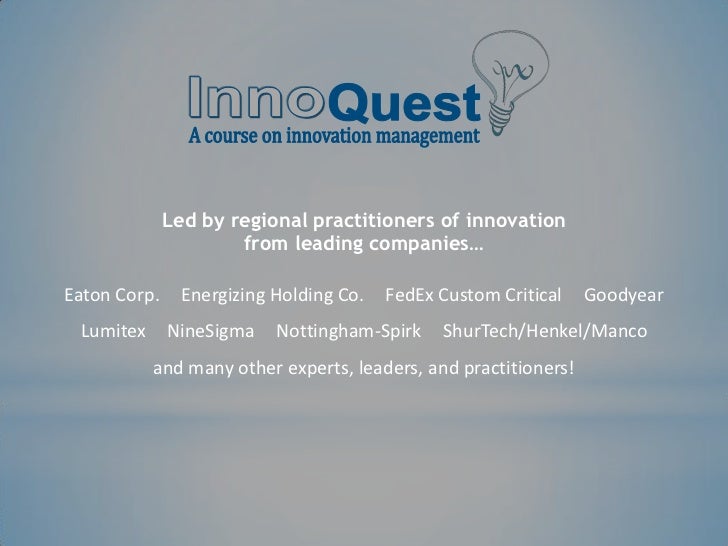 InnoQuest
A course on innovation management

Led by regional practitioners of innovation from leading companies…

Eaton Corp. Energizing Holding Co. FedEx Custom Critical Goodyear

Lumitex NineSigma Nottingham-Spirk ShurTech/Henkel/Manco

and many other experts, leaders, and practitioners!